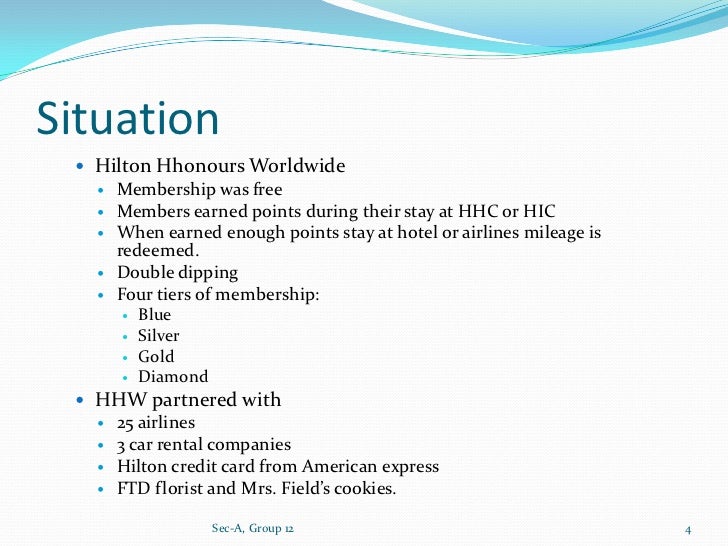 Situation

- Hilton Hhonours Worldwide
  - Membership was free
  - Members earned points during their stay at HHC or HIC
  - When earned enough points stay at hotel or airlines mileage is redeemed.
  - Double dipping
  - Four tiers of membership:
    - Blue
    - Silver
    - Gold
    - Diamond
- HHW partnered with
  - 25 airlines
  - 3 car rental companies
  - Hilton credit card from American express
  - FTD florist and Mrs. Field's cookies.

Sec-A, Group 12

4